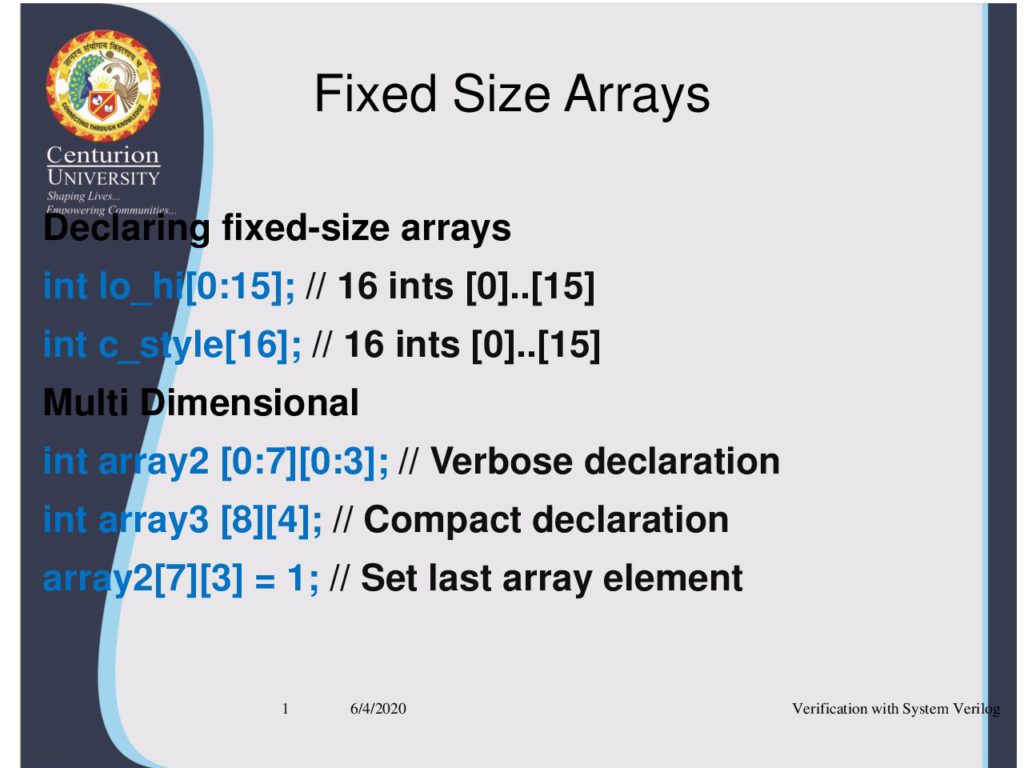 Centurion
UNIVERSITY
Shaping Lives...
Empowering Communities...

Fixed Size Arrays

Declaring fixed-size arrays

int lo_hi[0:15]; // 16 ints [0]..[15]

int c_style[16]; // 16 ints [0]..[15]

Multi Dimensional

int array2 [0:7][0:3]; // Verbose declaration

int array3 [8][4]; // Compact declaration

array2[7][3] = 1; // Set last array element

1 6/4/2020 Verification with System Verilog